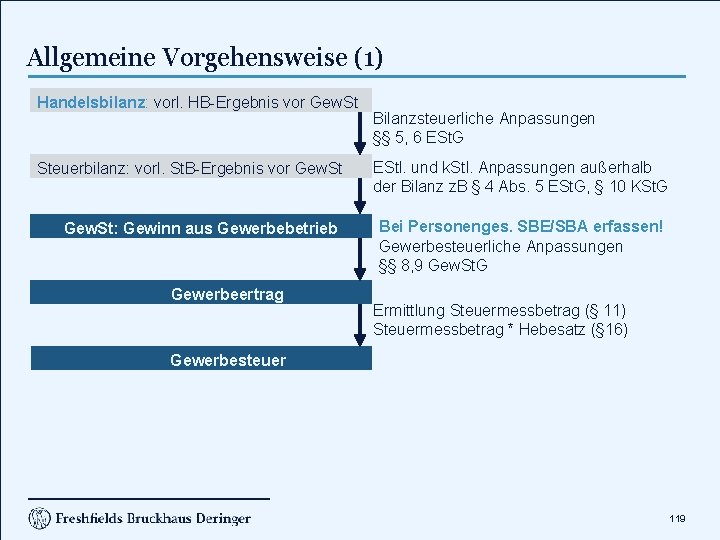 Allgemeine Vorgehensweise (1)

Handelsbilanz: vorl. HB-Ergebnis vor GewSt

Bilanzsteuerliche Anpassungen §§ 5, 6 EStG

Steuerbilanz: vorl. StB-Ergebnis vor GewSt

EStl. und kStl. Anpassungen außerhalb der Bilanz zB § 4 Abs. 5 EStG, § 10 KStG

GewSt: Gewinn aus Gewerbebetrieb

Bei Personenges. SBE/SBA erfassen!
Gewerbesteuerliche Anpassungen §§ 8,9 GewStG

Gewerbeertrag

Ermittlung Steuermessbetrag (§ 11)
Steuermessbetrag * Hebesatz (§16)

Gewerbesteuer

Freshfields Bruckhaus Deringer

119